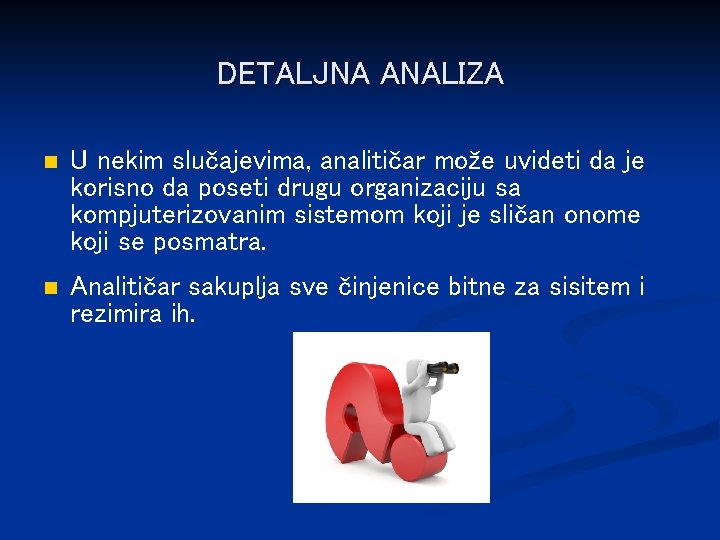 DETALJNA ANALIZA

U nekim slučajevima, analitičar može uvideti da je korisno da poseti drugu organizaciju sa kompjuterizovanim sistemom koji je sličan onome koji se posmatra.

Analitičar sakuplja sve činjenice bitne za sisitem i rezimira ih.